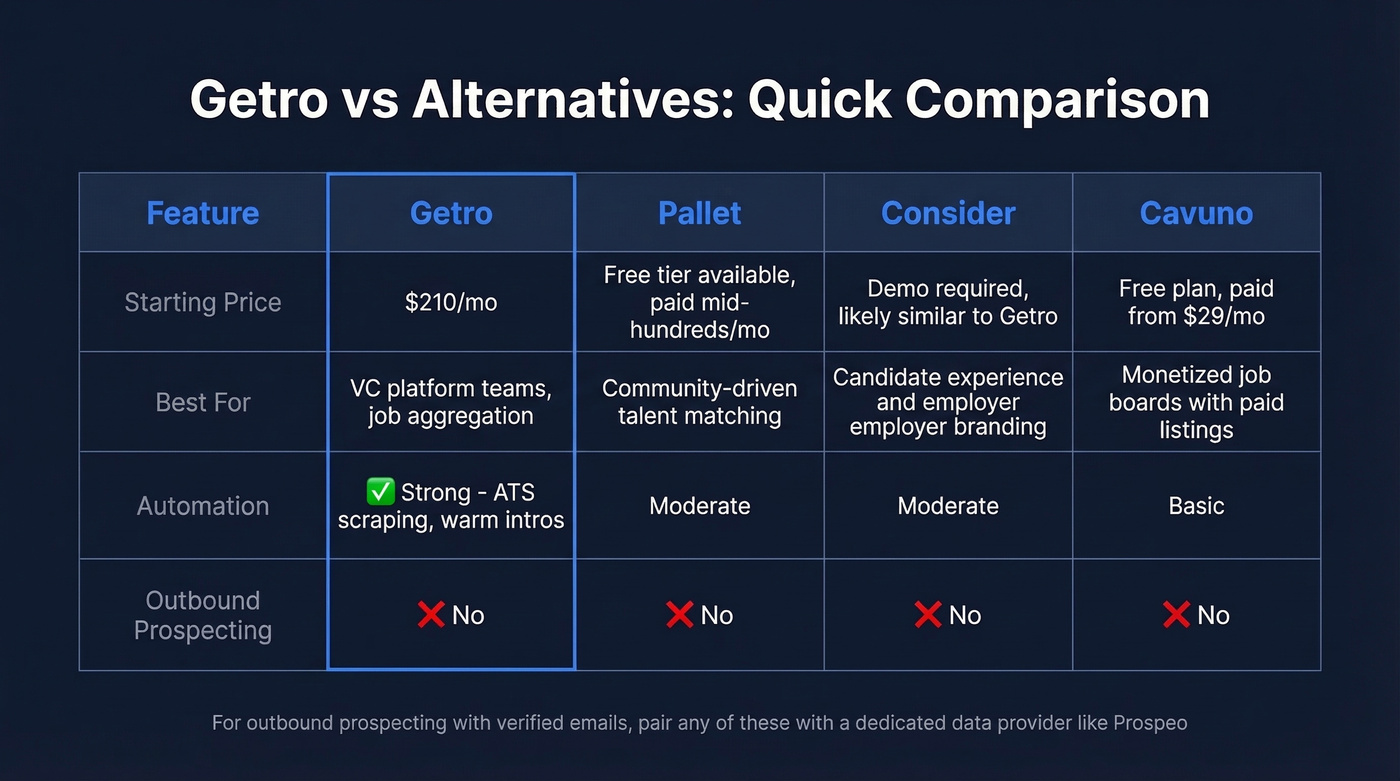 Getro vs Alternatives: Quick Comparison

| Feature | Getro | Pallet | Consider | Cavuno |
|---|---|---|---|---|
| Starting Price | $210/mo | Free tier available, paid mid-hundreds/mo | Demo required, likely similar to Getro | Free plan, paid from $29/mo |
| Best For | VC platform teams, job aggregation | Community-driven talent matching | Candidate experience and employer employer branding | Monetized job boards with paid listings |
| Automation | ✅ Strong - ATS scraping, warm intros | Moderate | Moderate | Basic |
| Outbound Prospecting | ❌ No | ❌ No | ❌ No | ❌ No |

For outbound prospecting with verified emails, pair any of these with a dedicated data provider like Prospeo